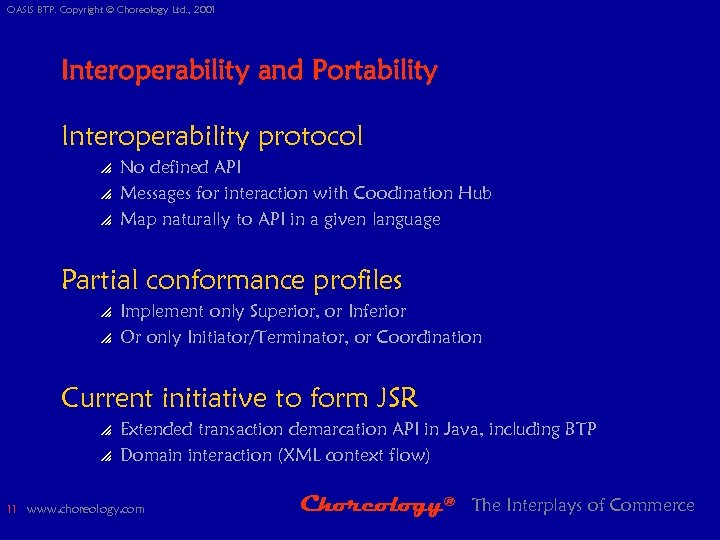 OASIS BTP. Copyright © Choreology Ltd., 2001

Interoperability and Portability

Interoperability protocol
No defined API
Messages for interaction with Coodination Hub
Map naturally to API in a given language

Partial conformance profiles
Implement only Superior, or Inferior
Or only Initiator/Terminator, or Coordination

Current initiative to form JSR
Extended transaction demarcation API in Java, including BTP
Domain interaction (XML context flow)

11 www.choreology.com

Choreology® The Interplays of Commerce